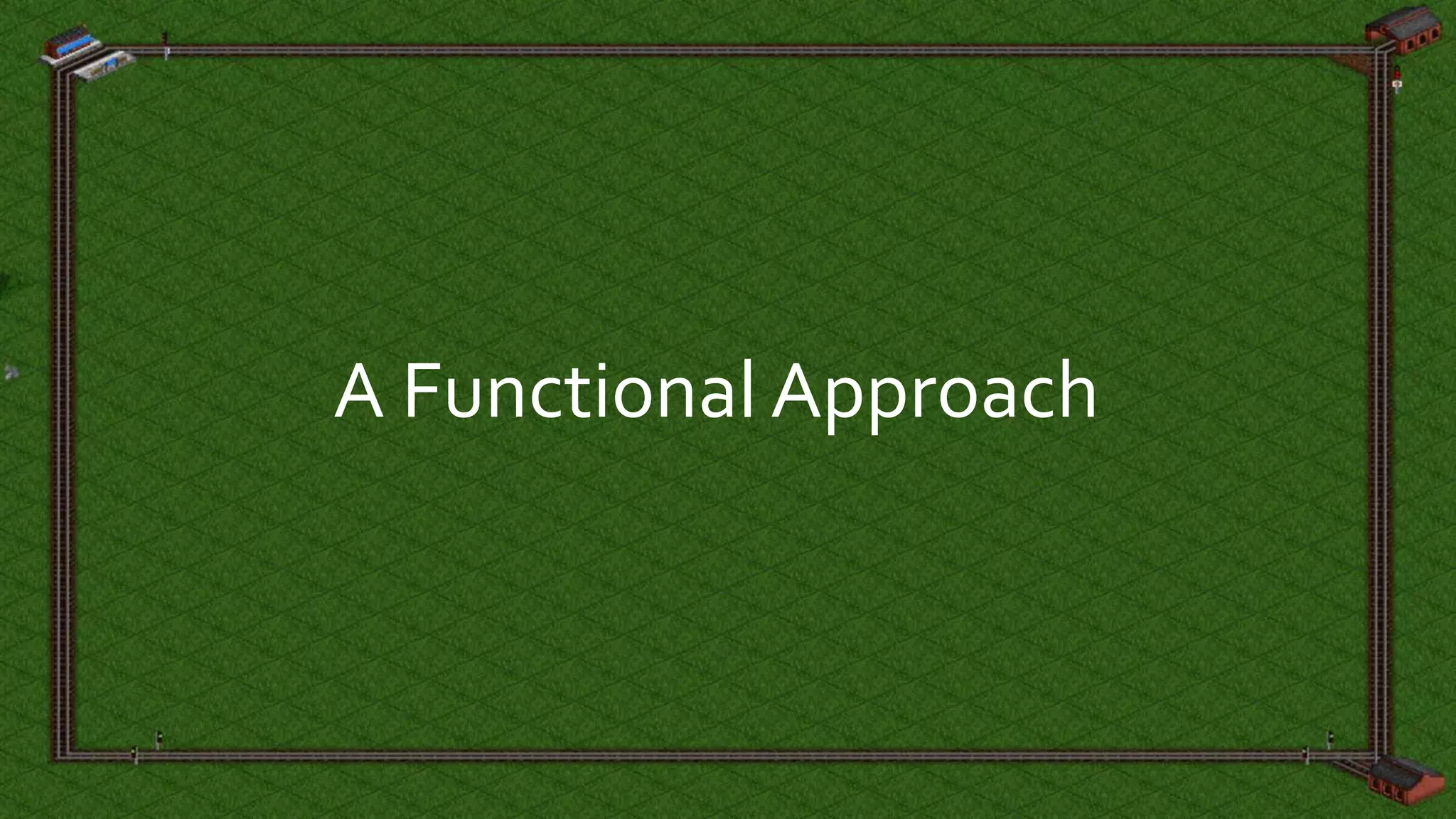 A Functional Approach